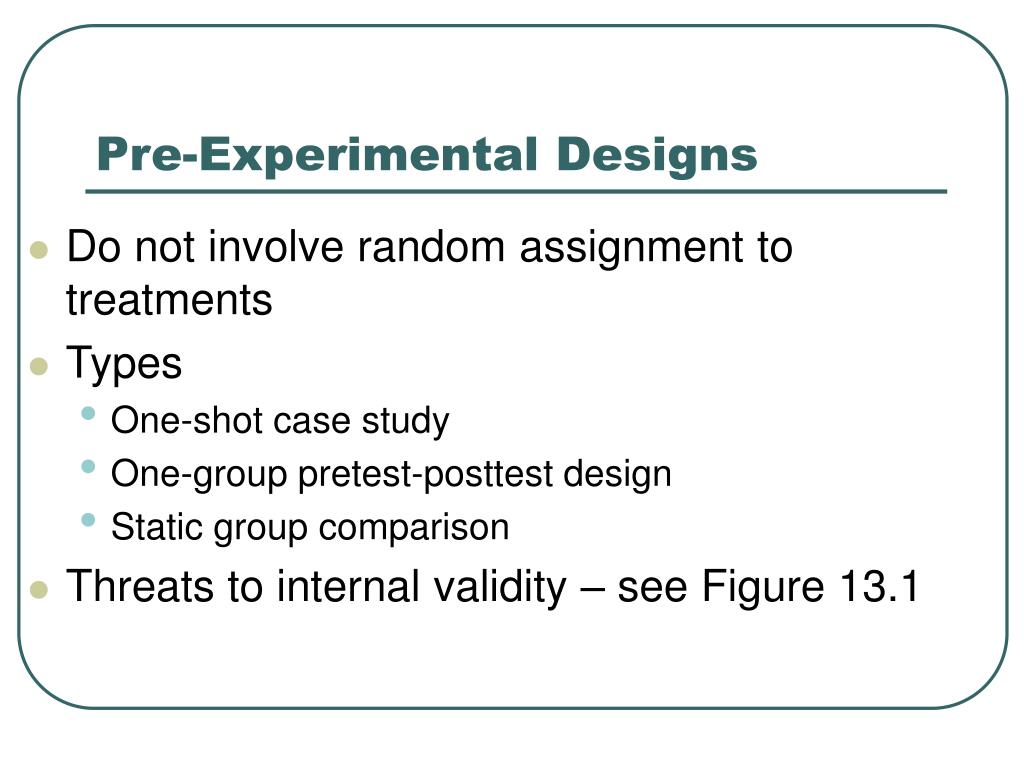 Pre-Experimental Designs

- Do not involve random assignment to treatments
- Types
  - One-shot case study
  - One-group pretest-posttest design
  - Static group comparison
- Threats to internal validity – see Figure 13.1